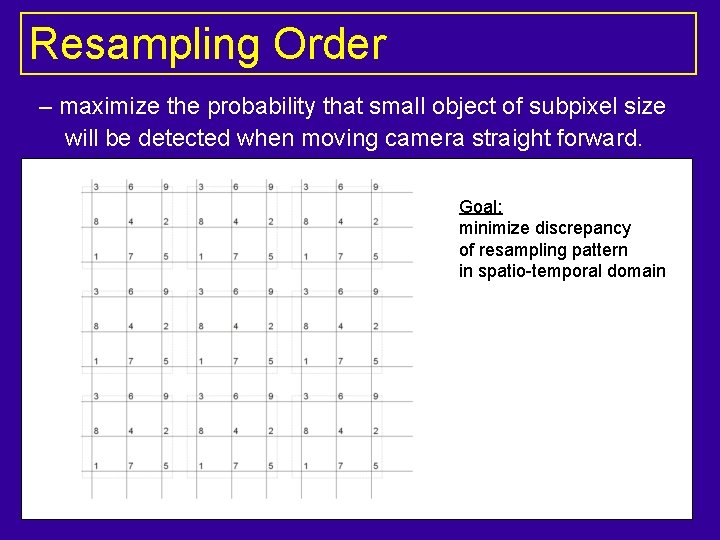 Resampling Order

– maximize the probability that small object of subpixel size will be detected when moving camera straight forward.

| 3 | 6 | 9 | 3 | 6 | 9 | 3 | 6 | 9 |
|---|---|---|---|---|---|---|---|---|
| 8 | 4 | 2 | 8 | 4 | 2 | 8 | 4 | 2 |
| 1 | 7 | 5 | 1 | 7 | 5 | 1 | 7 | 5 |
| 3 | 6 | 9 | 3 | 6 | 9 | 3 | 6 | 9 |
| 8 | 4 | 2 | 8 | 4 | 2 | 8 | 4 | 2 |
| 1 | 7 | 5 | 1 | 7 | 5 | 1 | 7 | 5 |
| 3 | 6 | 9 | 3 | 6 | 9 | 3 | 6 | 9 |
| 8 | 4 | 2 | 8 | 4 | 2 | 8 | 4 | 2 |
| 1 | 7 | 5 | 1 | 7 | 5 | 1 | 7 | 5 |

Goal:
minimize discrepancy of resampling pattern in spatio-temporal domain